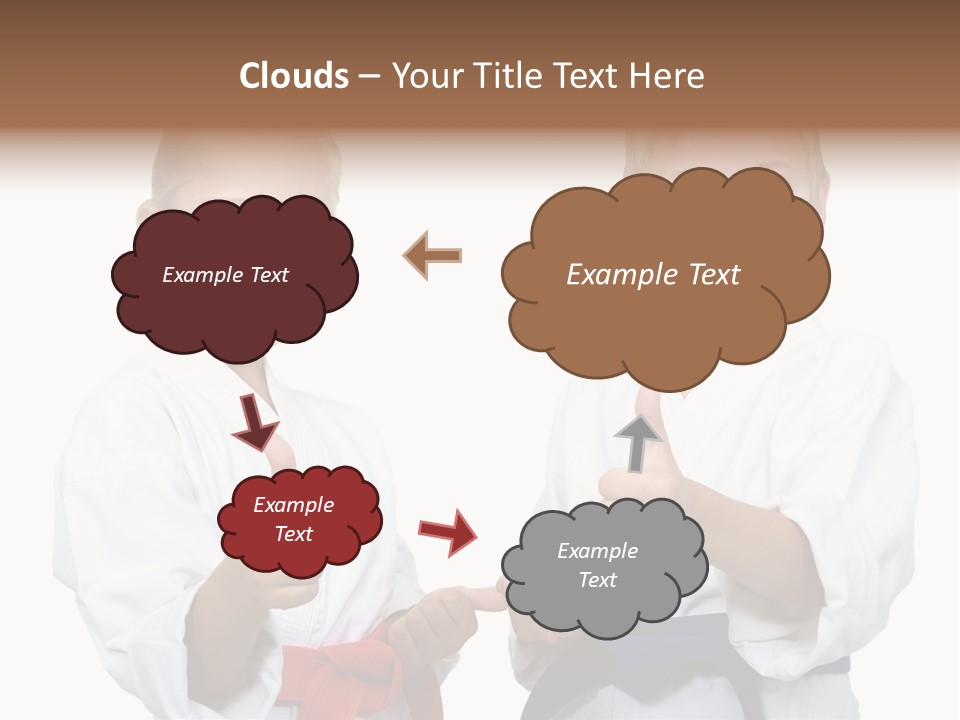 Clouds – Your Title Text Here

Example Text

Example Text

Example Text

Example Text